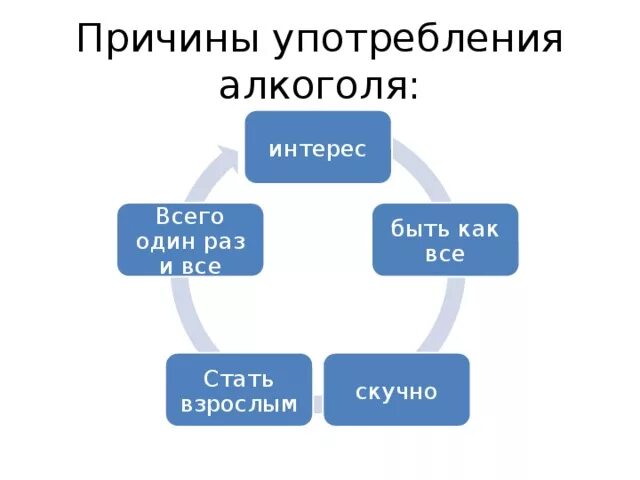 Причины употребления алкоголя:

интерес

быть как все

скучно

Стать взрослым

Всего один раз и все